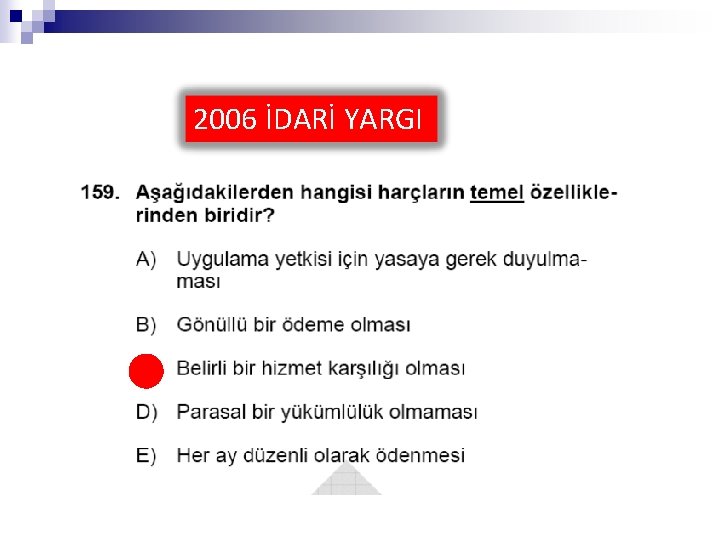 2006 İDARİ YARGI

159. Aşağıdakilerden hangisi harçların temel özelliklerinden biridir?

A) Uygulama yetkisi için yasaya gerek duyulmaması

B) Gönüllü bir ödeme olması

Belirli bir hizmet karşılığı olması

D) Parasal bir yükümlülük olmaması

E) Her ay düzenli olarak ödenmesi